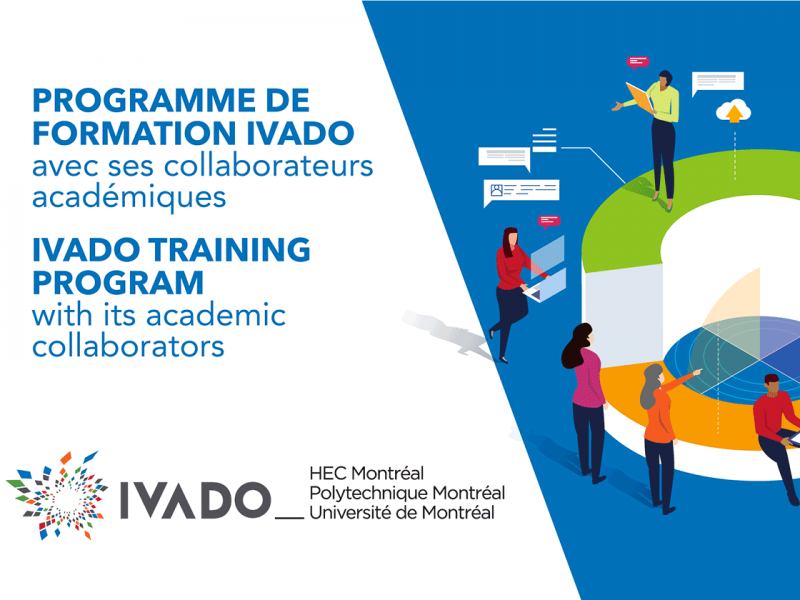 PROGRAMME DE FORMATION IVADO
avec ses collaborateurs académiques

IVADO TRAINING PROGRAM
with its academic collaborators

IVADO

HEC Montréal
Polytechnique Montréal
Université de Montréal